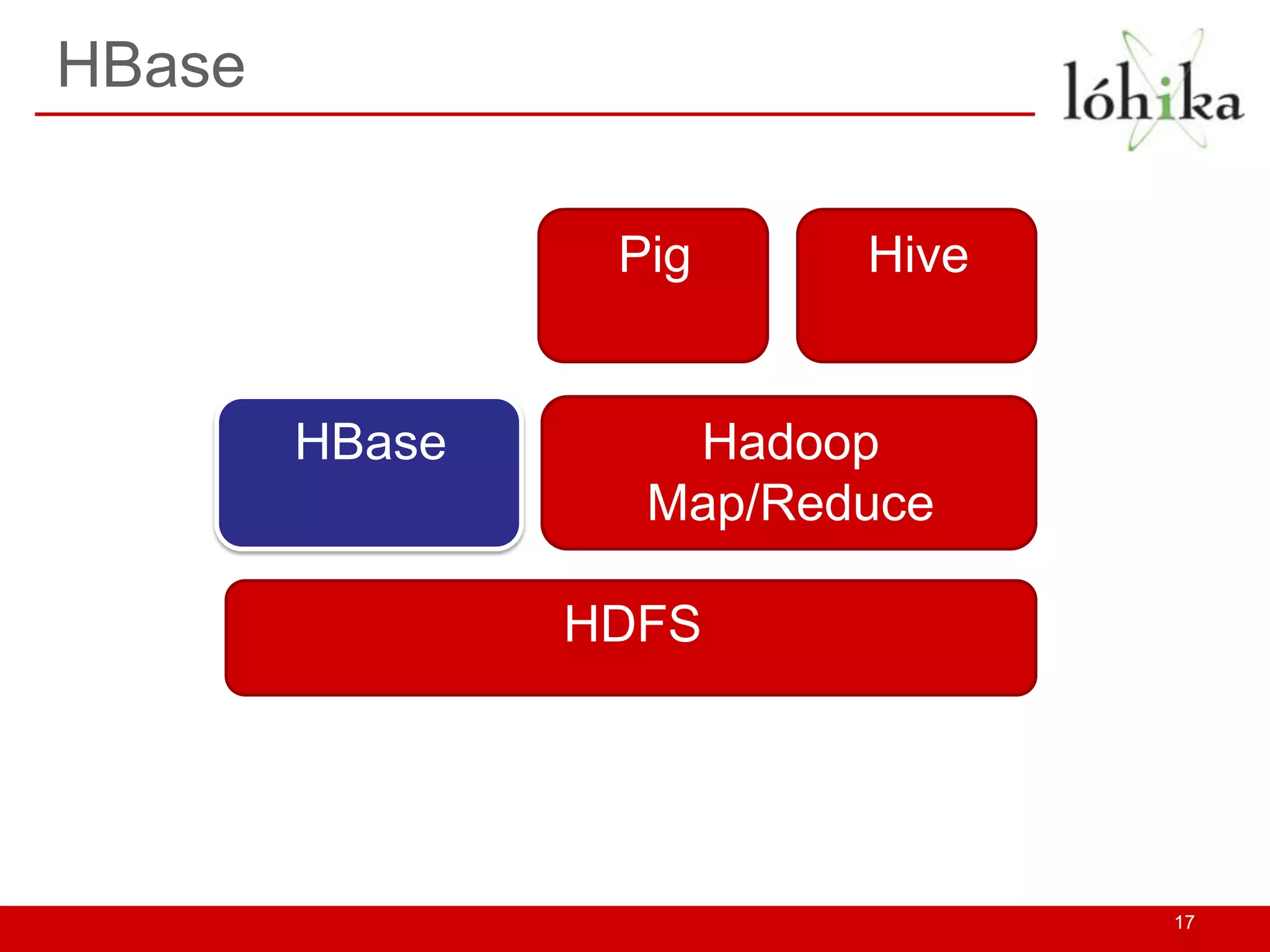 HBase

lóhika

Pig

Hive

HBase

Hadoop Map/Reduce

HDFS

17